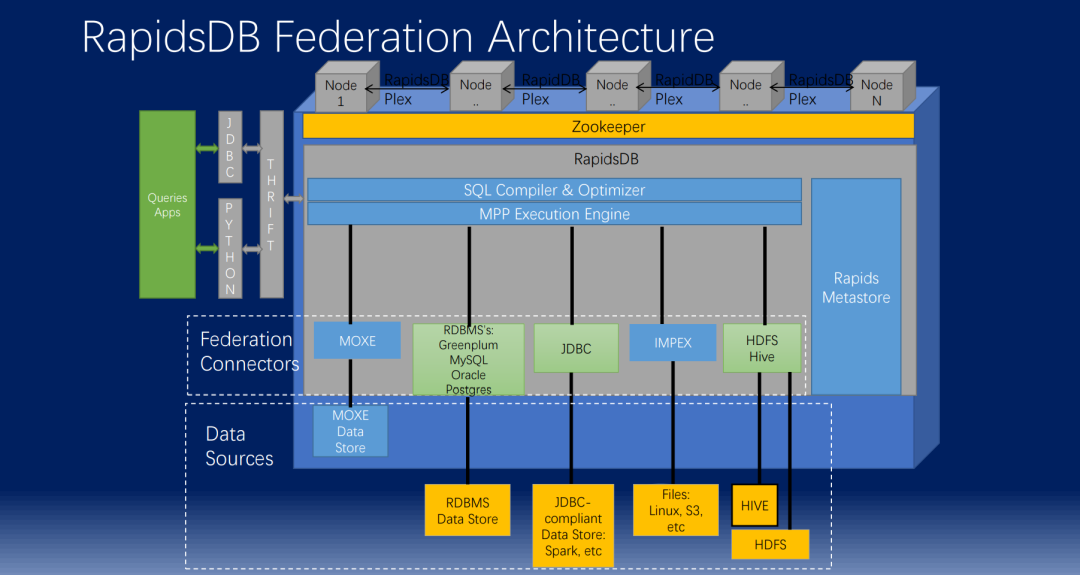 RapidsDB Federation Architecture

Node 1
RapidsDB Plex
Node ..
RapidDB Plex
Node ..
RapidDB Plex
Node ..
RapidsDB Plex
Node N

Zookeeper

Queries Apps

JDBC

PYTHON

THRIFT

RapidsDB

SQL Compiler & Optimizer

MPP Execution Engine

Rapids Metastore

Federation Connectors

MOXE

RDBMS's: Greenplum MySQL Oracle Postgres

JDBC

IMPEX

HDFS Hive

Data Sources

MOXE Data Store

RDBMS Data Store

JDBC-compliant Data Store: Spark, etc

Files: Linux, S3, etc

HIVE

HDFS